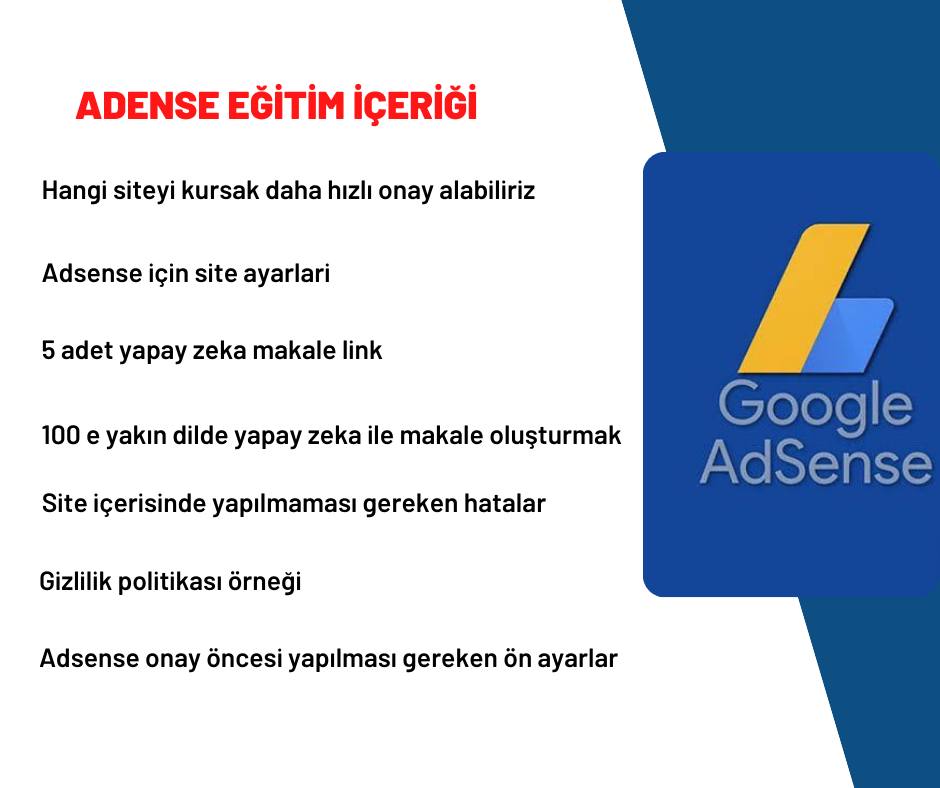 ADENSE EĞİTİM İÇERİĞİ

Hangi siteyi kursak daha hızlı onay alabiliriz

Adsense için site ayarlari

5 adet yapay zeka makale link

100 e yakın dilde yapay zeka ile makale oluşturmak

Site içerisinde yapılmaması gereken hatalar

Gizlilik politikası örneği

Adsense onay öncesi yapılması gereken ön ayarlar

Google AdSense